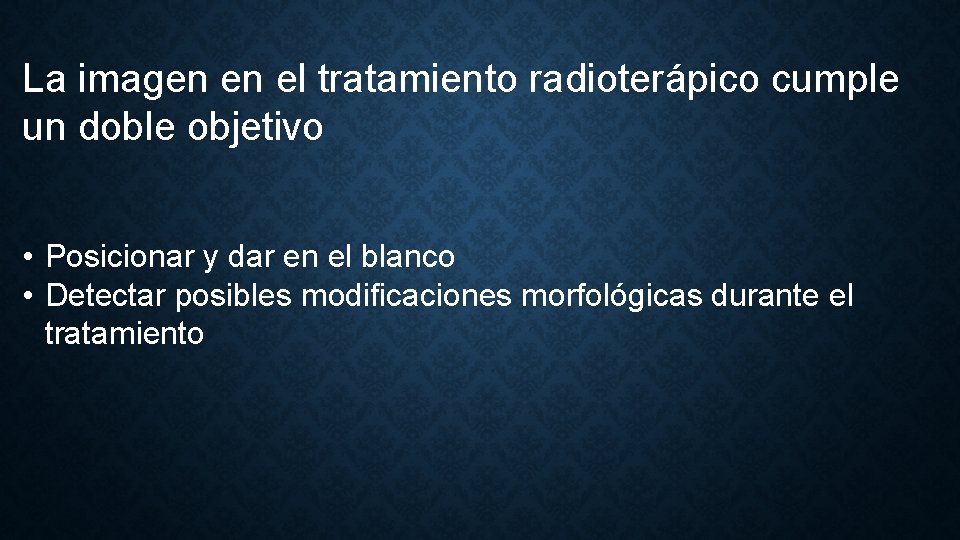 La imagen en el tratamiento radioterápico cumple un doble objetivo

• Posicionar y dar en el blanco
• Detectar posibles modificaciones morfológicas durante el tratamiento